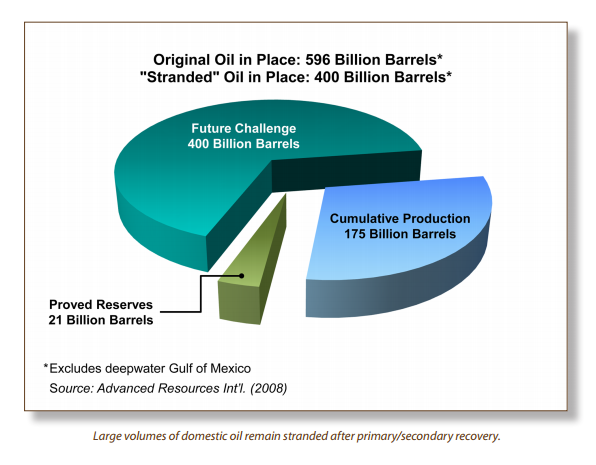 Original Oil in Place: 596 Billion Barrels*
"Stranded" Oil in Place: 400 Billion Barrels*

Future Challenge
400 Billion Barrels

Cumulative Production
175 Billion Barrels

Proved Reserves
21 Billion Barrels

*Excludes deepwater Gulf of Mexico
Source: Advanced Resources Int'l. (2008)

Large volumes of domestic oil remain stranded after primary/secondary recovery.